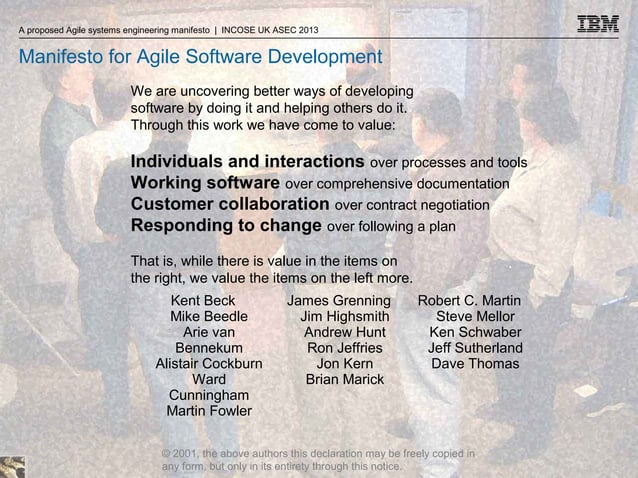 A proposed Agile systems engineering manifesto | INCOSE UK ASEC 2013

IBM

Manifesto for Agile Software Development

We are uncovering better ways of developing software by doing it and helping others do it. Through this work we have come to value:

**Individuals and interactions** over processes and tools
**Working software** over comprehensive documentation
**Customer collaboration** over contract negotiation
**Responding to change** over following a plan

That is, while there is value in the items on the right, we value the items on the left more.

Kent Beck
Mike Beedle
Arie van Bennekum
Alistair Cockburn
Ward Cunningham
Martin Fowler

James Grenning
Jim Highsmith
Andrew Hunt
Ron Jeffries
Jon Kern
Brian Marick

Robert C. Martin
Steve Mellor
Ken Schwaber
Jeff Sutherland
Dave Thomas

© 2001, the above authors this declaration may be freely copied in any form, but only in its entirety through this notice.